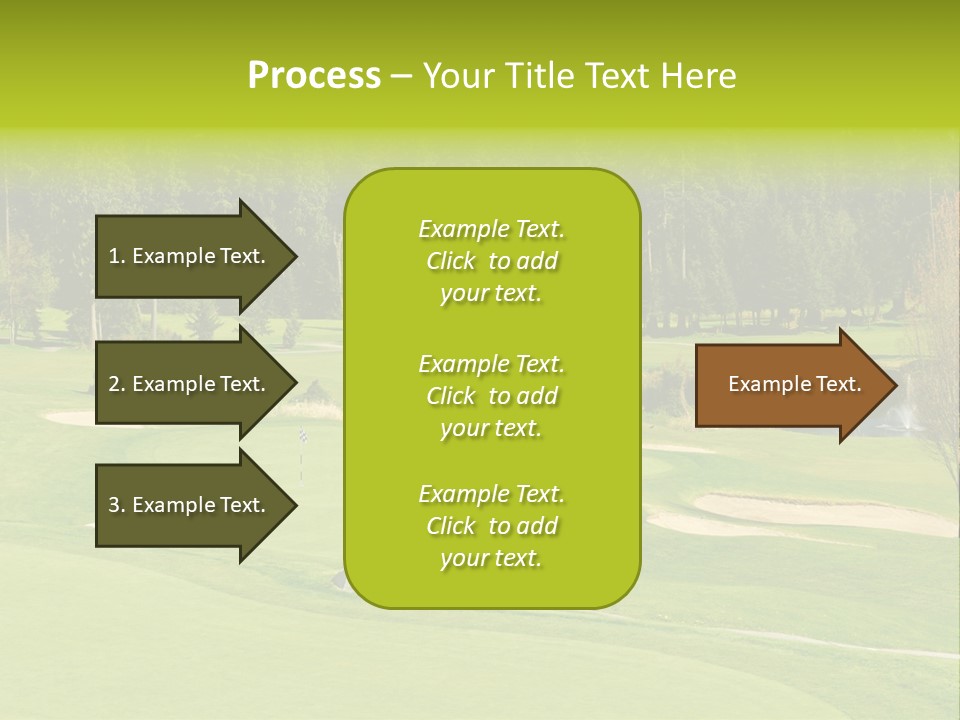 Process – Your Title Text Here

1. Example Text.

2. Example Text.

3. Example Text.

Example Text. Click to add your text.

Example Text. Click to add your text.

Example Text. Click to add your text.

Example Text.